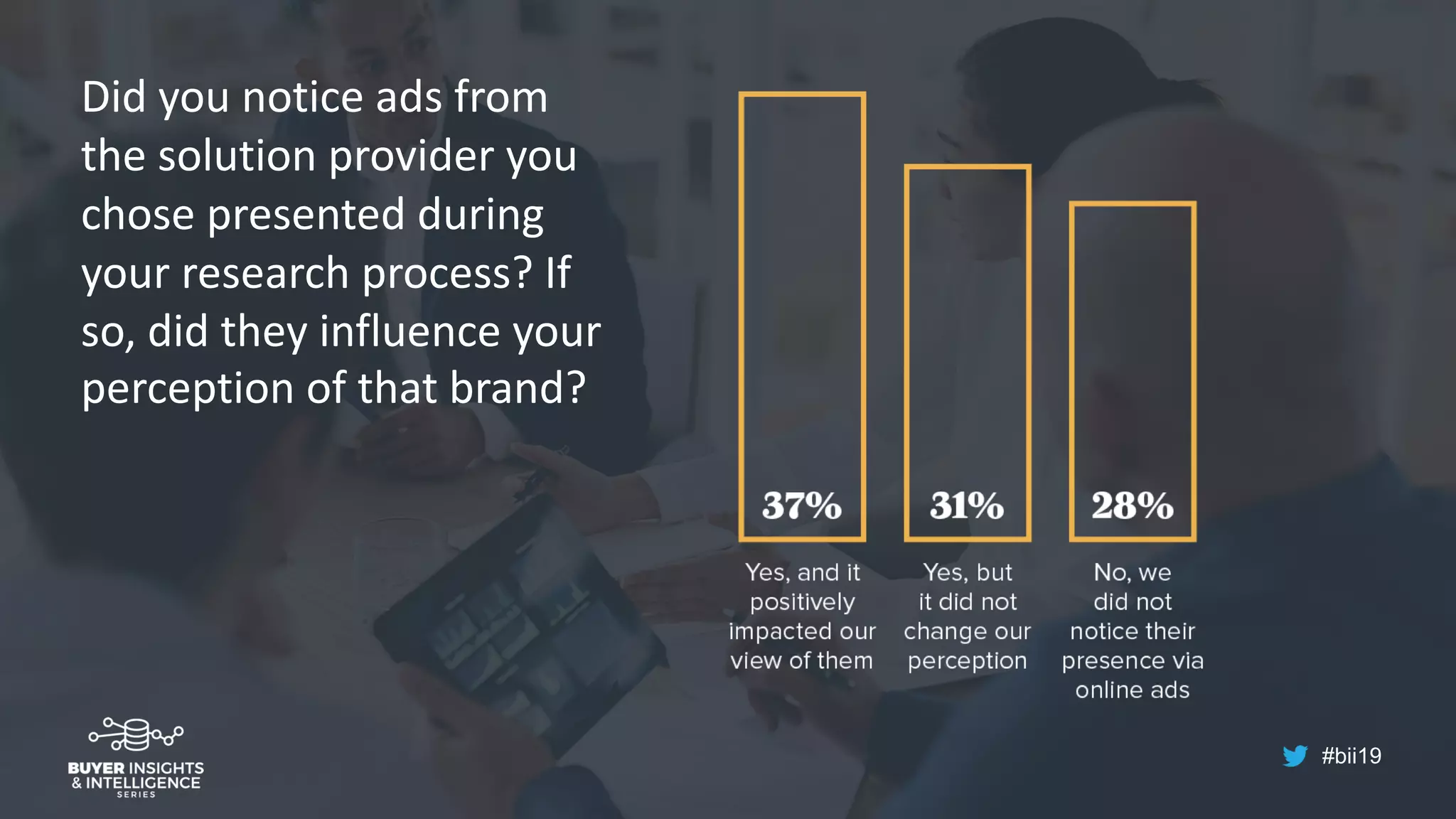 Did you notice ads from the solution provider you chose presented during your research process? If so, did they influence your perception of that brand?

37%
Yes, and it positively impacted our view of them

31%
Yes, but it did not change our perception

28%
No, we did not notice their presence via online ads

BUYER INSIGHTS & INTELLIGENCE SERIES

#bii19